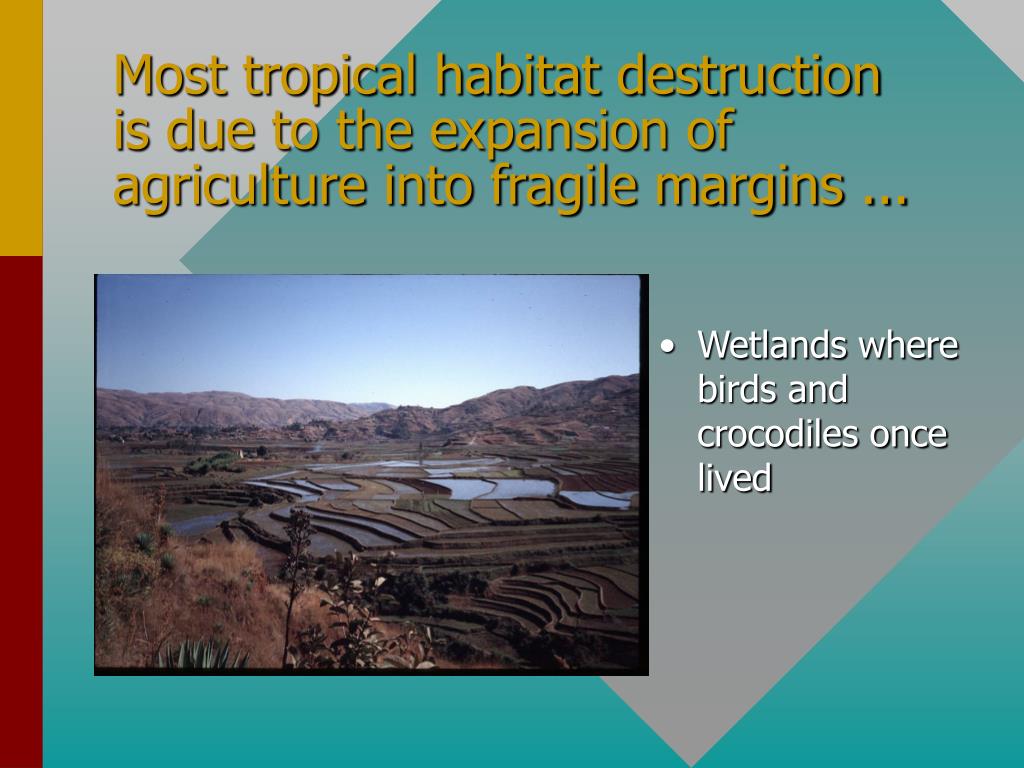 Most tropical habitat destruction is due to the expansion of agriculture into fragile margins ...

• Wetlands where birds and crocodiles once lived